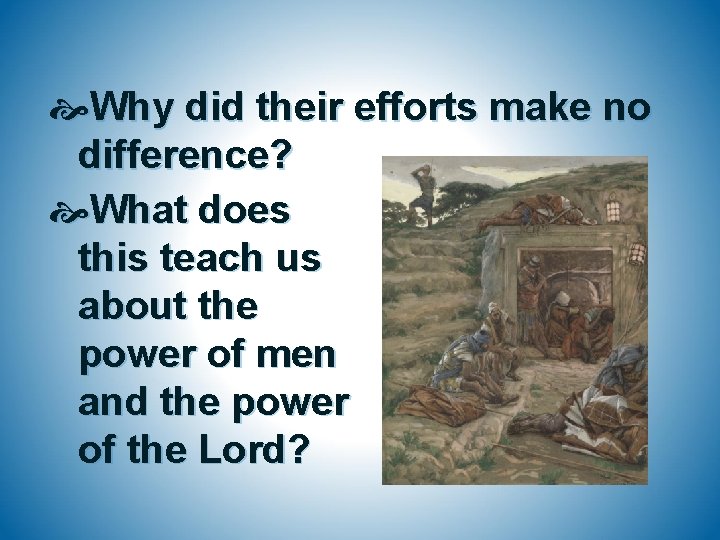 Why did their efforts make no difference?

What does this teach us about the power of men and the power of the Lord?